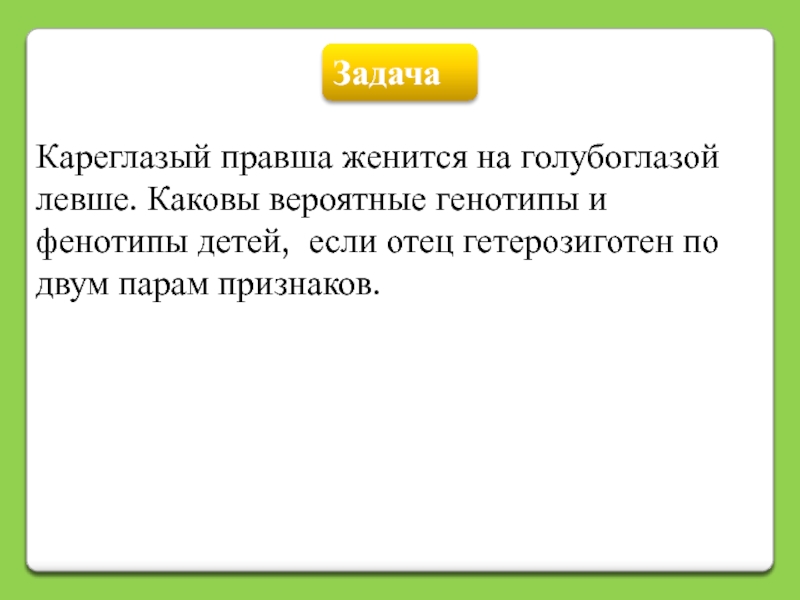 Задача

Кареглазый правша женится на голубоглазой левше. Каковы вероятные генотипы и фенотипы детей,  если отец гетерозиготен по двум парам признаков.